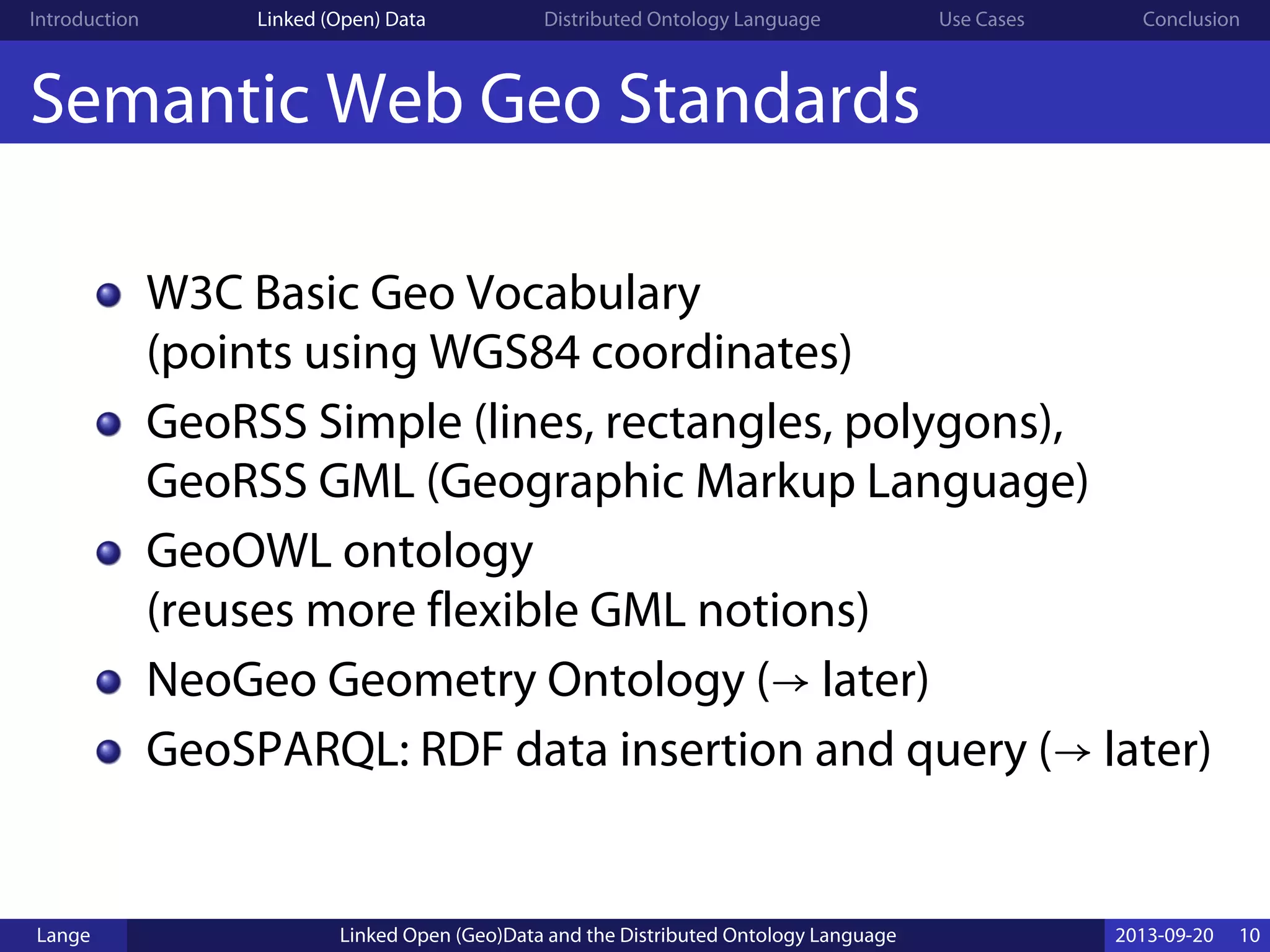 Introduction Linked (Open) Data Distributed Ontology Language Use Cases Conclusion

Semantic Web Geo Standards

- W3C Basic Geo Vocabulary (points using WGS84 coordinates)
- GeoRSS Simple (lines, rectangles, polygons), GeoRSS GML (Geographic Markup Language)
- GeoOWL ontology (reuses more flexible GML notions)
- NeoGeo Geometry Ontology ($\rightarrow$ later)
- GeoSPARQL: RDF data insertion and query ($\rightarrow$ later)

Lange Linked Open (Geo)Data and the Distributed Ontology Language 2013-09-20 10